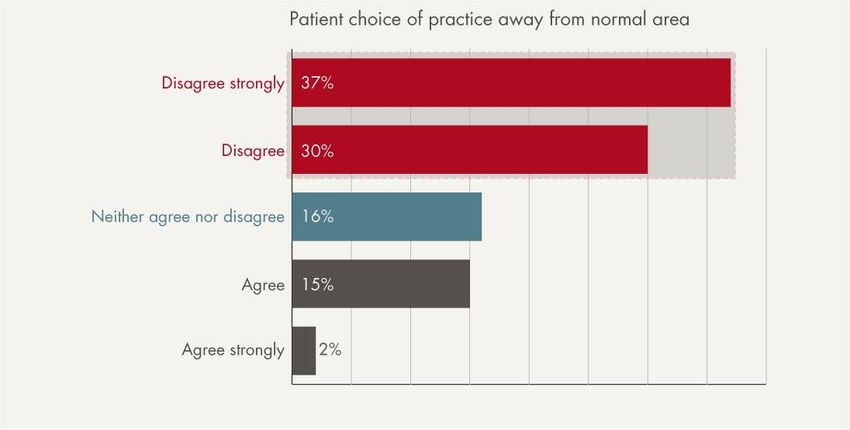 Patient choice of practice away from normal area

Disagree strongly 37%

Disagree 30%

Neither agree nor disagree 16%

Agree 15%

Agree strongly 2%